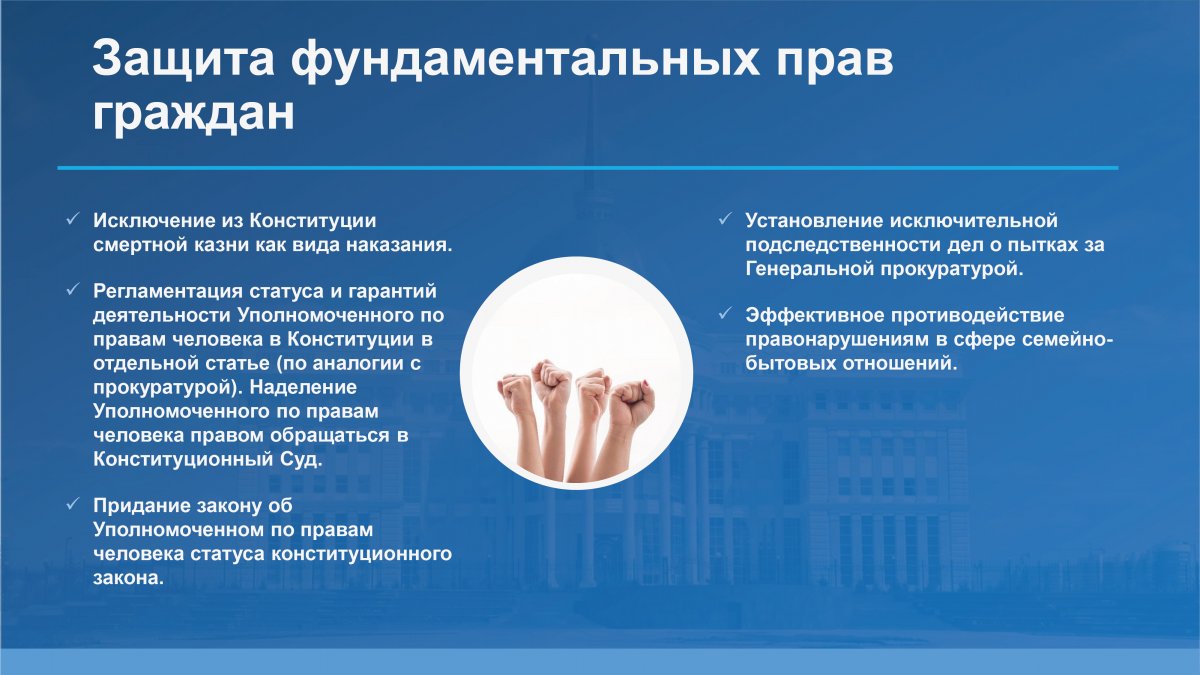 Защита фундаментальных прав граждан

✓ Исключение из Конституции смертной казни как вида наказания.

✓ Регламентация статуса и гарантий деятельности Уполномоченного по правам человека в Конституции в отдельной статье (по аналогии с прокуратурой). Наделение Уполномоченного по правам человека правом обращаться в Конституционный Суд.

✓ Придание закону об Уполномоченном по правам человека статуса конституционного закона.

✓ Установление исключительной подследственности дел о пытках за Генеральной прокуратурой.

✓ Эффективное противодействие правонарушениям в сфере семейно-бытовых отношений.